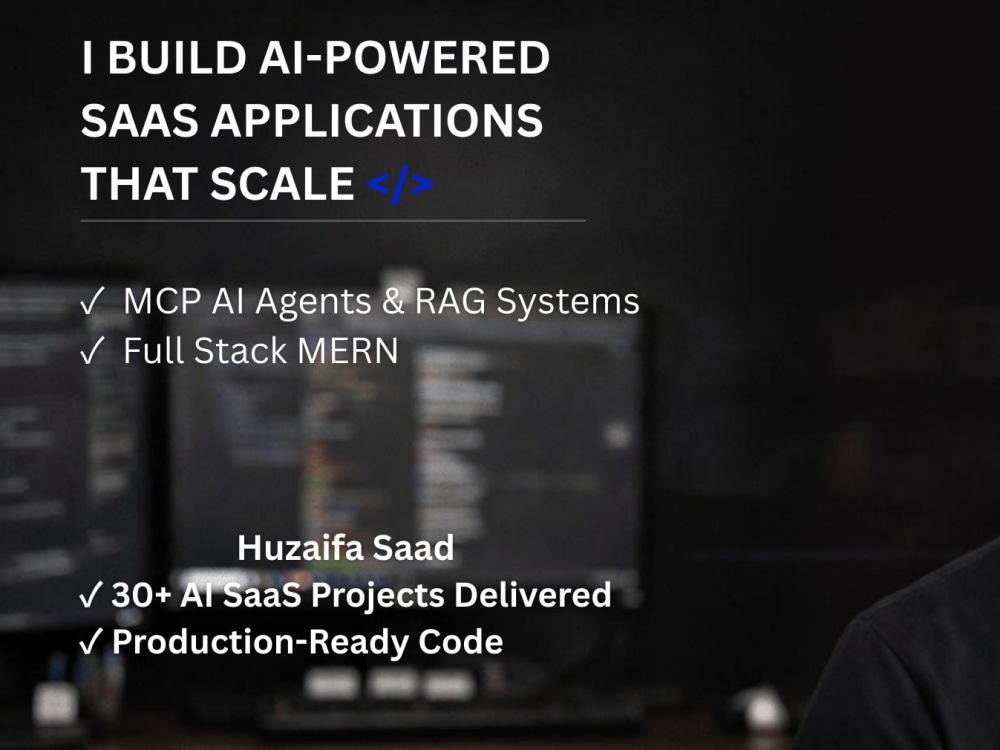 I BUILD AI-POWERED SAAS APPLICATIONS THAT SCALE </>

✓ MCP AI Agents & RAG Systems
✓ Full Stack MERN

Huzaifa Saad
✓ 30+ AI SaaS Projects Delivered
✓ Production-Ready Code